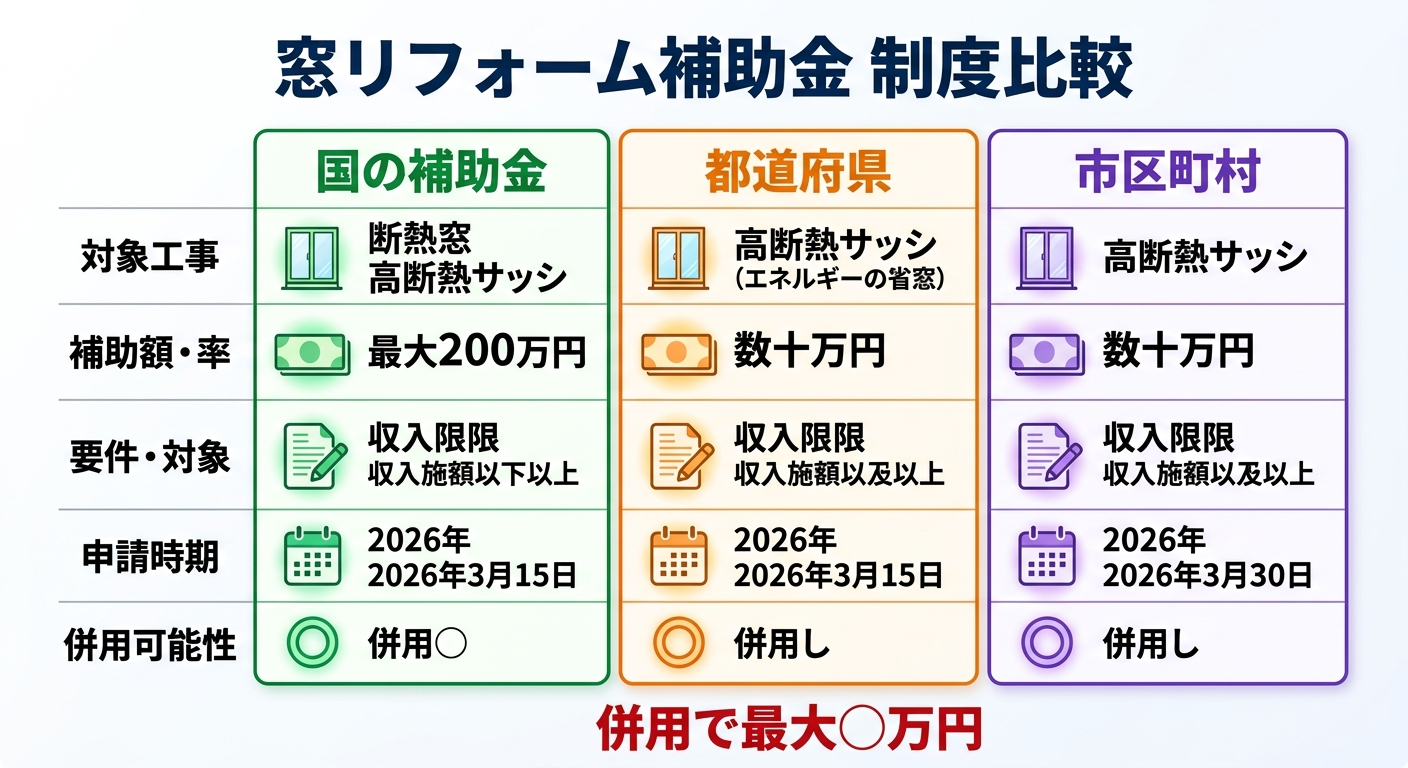 窓リフォーム補助金 制度比較

| | 国の補助金 | 都道府県 | 市区町村 |
|---|---|---|---|
| 対象工事 | 断熱窓 高断熱サッシ | 高断熱サッシ (エネルギーの省窓) | 高断熱サッシ |
| 補助額・率 | 最大200万円 | 数十万円 | 数十万円 |
| 要件・対象 | 収入限限 収入施額以下以上 | 収入限限 収入施額以及以上 | 収入限限 収入施額以及以上 |
| 申請時期 | 2026年 2026年3月15日 | 2026年 2026年3月15日 | 2026年 2026年3月30日 |
| 併用可能性 | 併用○ | 併用し | 併用し |

併用で最大○万円